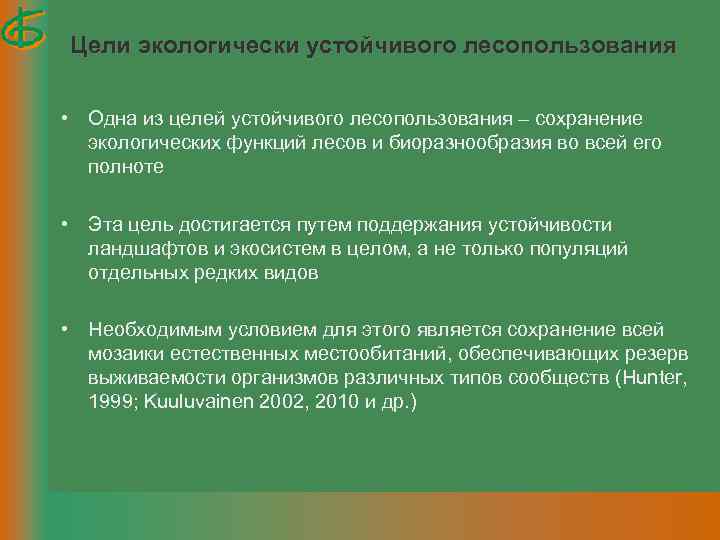 Цели экологически устойчивого лесопользования

• Одна из целей устойчивого лесопользования – сохранение экологических функций лесов и биоразнообразия во всей его полноте

• Эта цель достигается путем поддержания устойчивости ландшафтов и экосистем в целом, а не только популяций отдельных редких видов

• Необходимым условием для этого является сохранение всей мозаики естественных местообитаний, обеспечивающих резерв выживаемости организмов различных типов сообществ (Hunter, 1999; Kuuluvainen 2002, 2010 и др.)